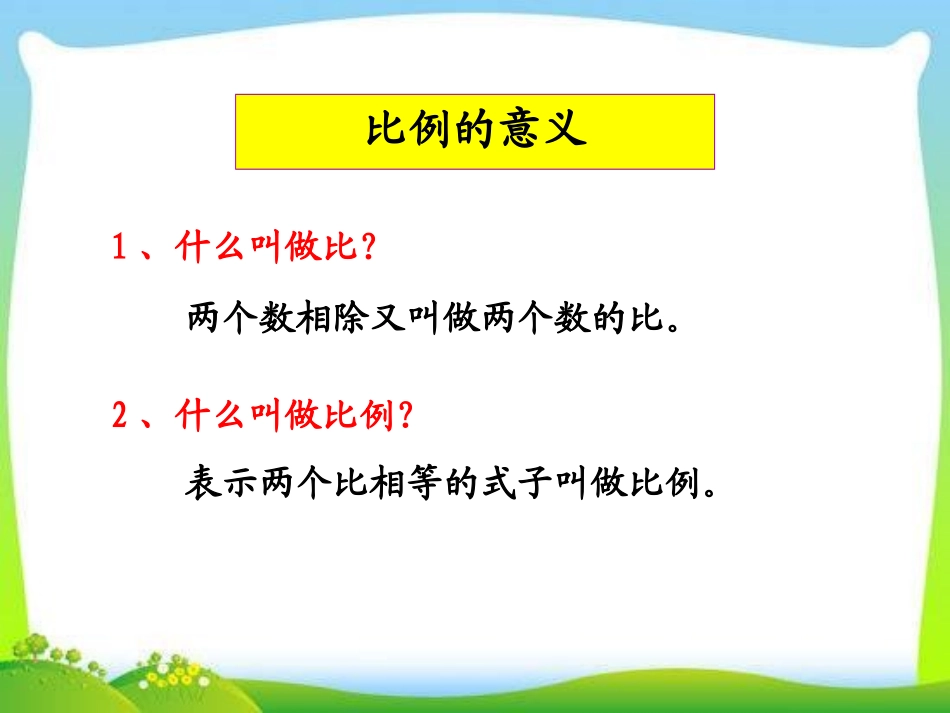 比例的意义

1、什么叫做比?

两个数相除又叫做两个数的比。

2、什么叫做比例?

表示两个比相等的式子叫做比例。